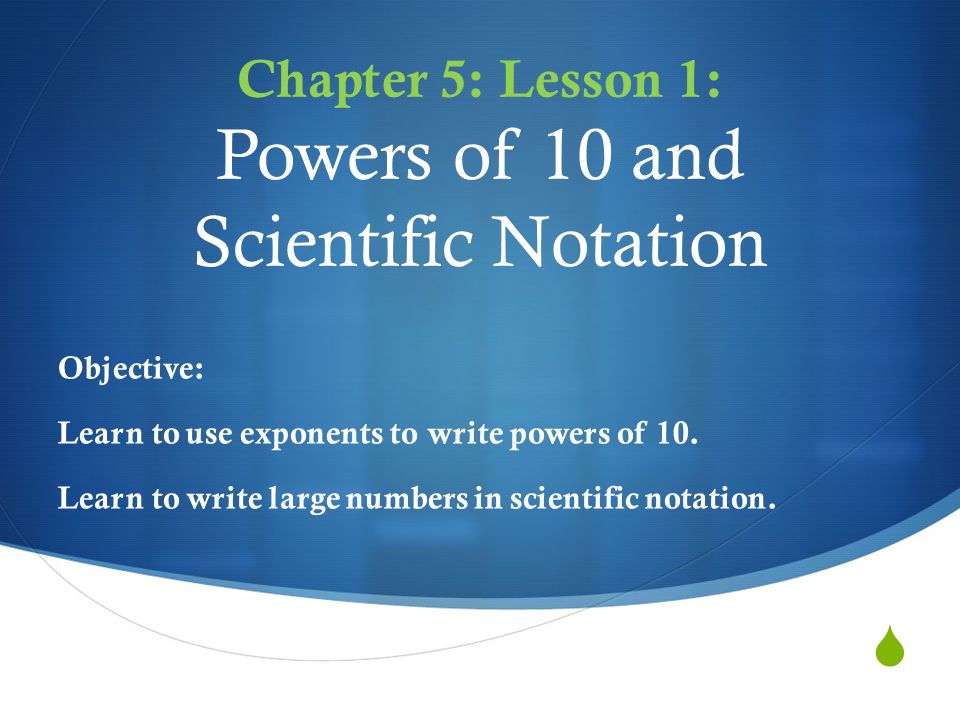 Chapter 5: Lesson 1:
Powers of 10 and Scientific Notation

Objective:

Learn to use exponents to write powers of 10.

Learn to write large numbers in scientific notation.